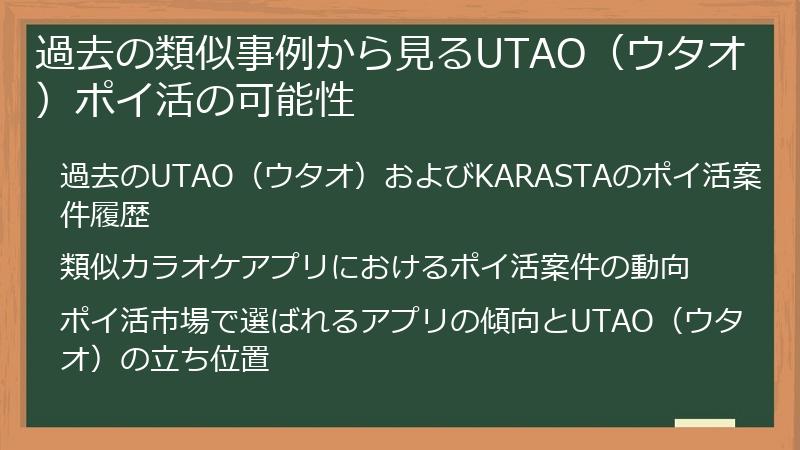 過去の類似事例から見るUTAO（ウタオ）ポイ活の可能性

過去のUTAO（ウタオ）およびKARASTAのポイ活案件履歴

類似カラオケアプリにおけるポイ活案件の動向

ポイ活市場で選ばれるアプリの傾向とUTAO（ウタオ）の立ち位置